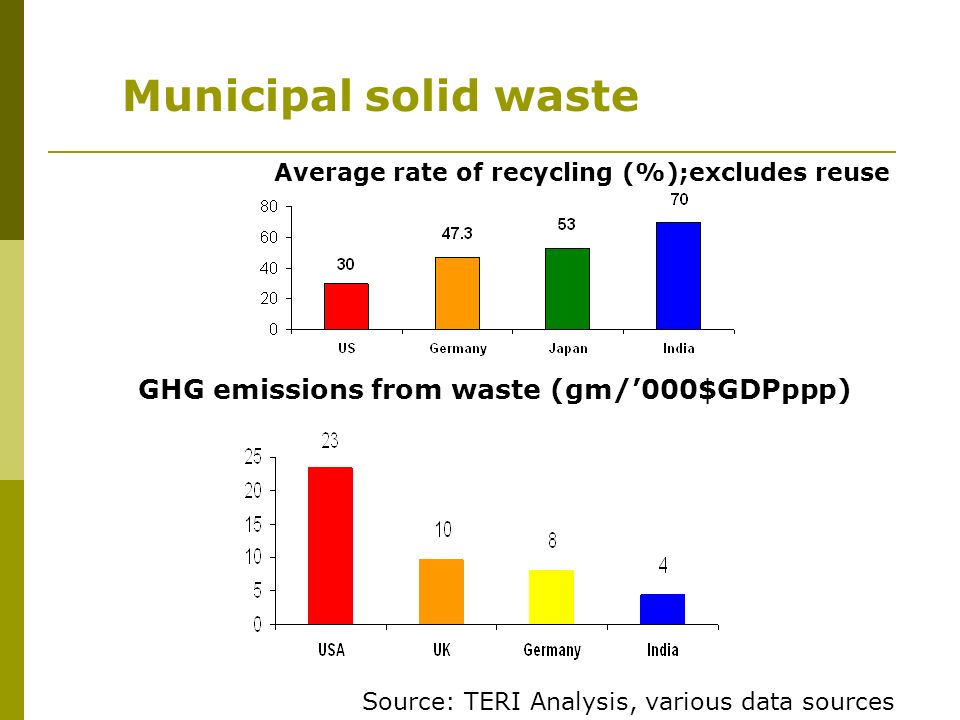 Municipal solid waste

Average rate of recycling (%);excludes reuse

80
60
40
20
0

30
47.3
53
70

US
Germany
Japan
India

GHG emissions from waste (gm/’000$GDPppp)

25
20
15
10
5
0

23
10
8
4

USA
UK
Germany
India

Source: TERI Analysis, various data sources